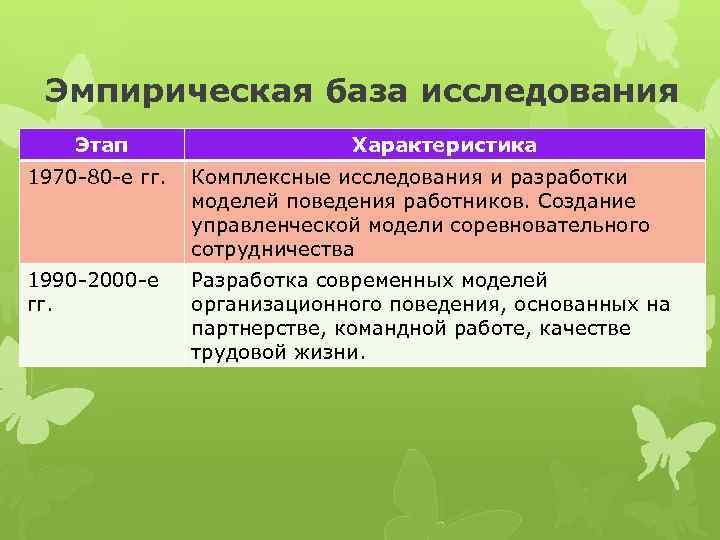 Эмпирическая база исследования

| Этап | Характеристика |
|---|---|
| 1970-80-е гг. | Комплексные исследования и разработки моделей поведения работников. Создание управленческой модели соревновательного сотрудничества |
| 1990-2000-е гг. | Разработка современных моделей организационного поведения, основанных на партнерстве, командной работе, качестве трудовой жизни. |